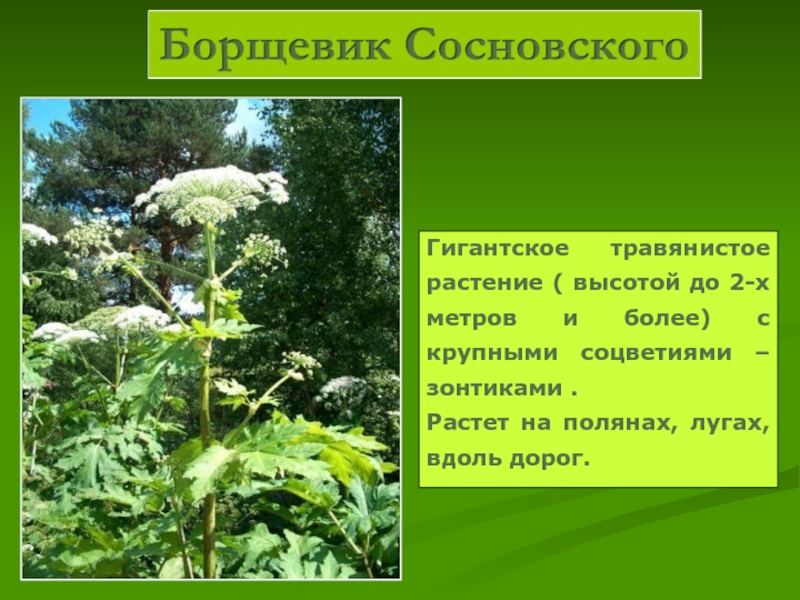 Борщевик Сосновского

Гигантское травянистое растение ( высотой до 2-х метров и более) с крупными соцветиями – зонтиками .
Растет на полянах, лугах, вдоль дорог.